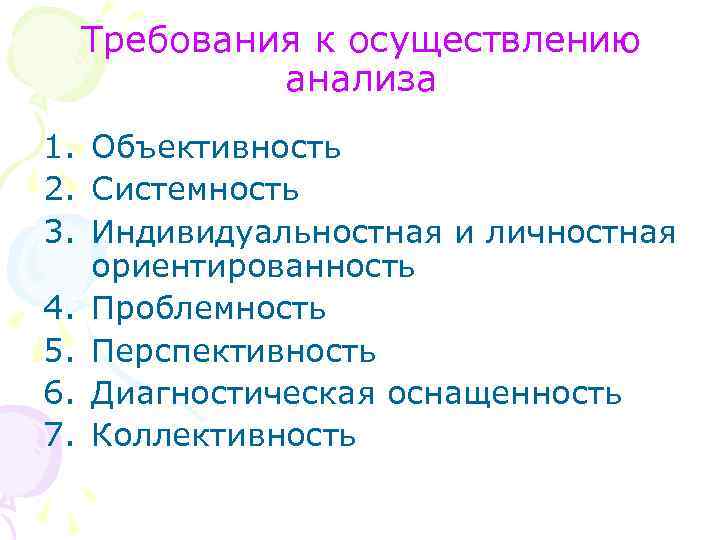 Требования к осуществлению анализа

1. Объективность
2. Системность
3. Индивидуальностная и личностная ориентированность
4. Проблемность
5. Перспективность
6. Диагностическая оснащенность
7. Коллективность